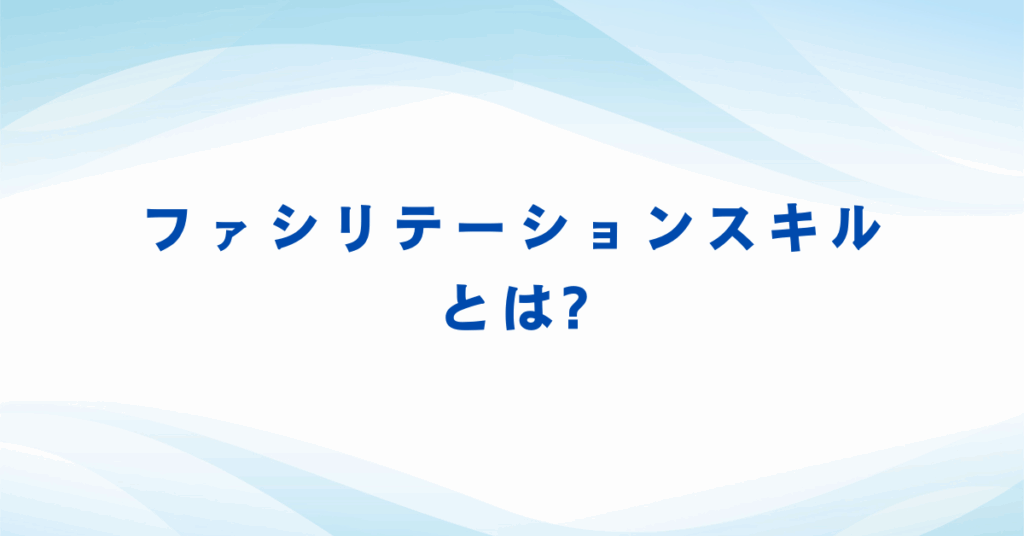 ファシリテーションスキル
とは?